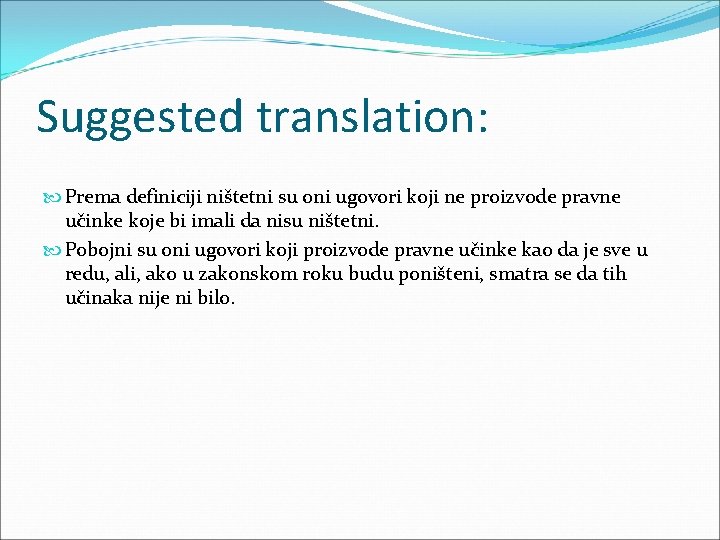 Suggested translation:

Prema definiciji ništetni su oni ugovori koji ne proizvode pravne učinke koje bi imali da nisu ništetni.

Pobojni su oni ugovori koji proizvode pravne učinke kao da je sve u redu, ali, ako u zakonskom roku budu poništeni, smatra se da tih učinaka nije ni bilo.